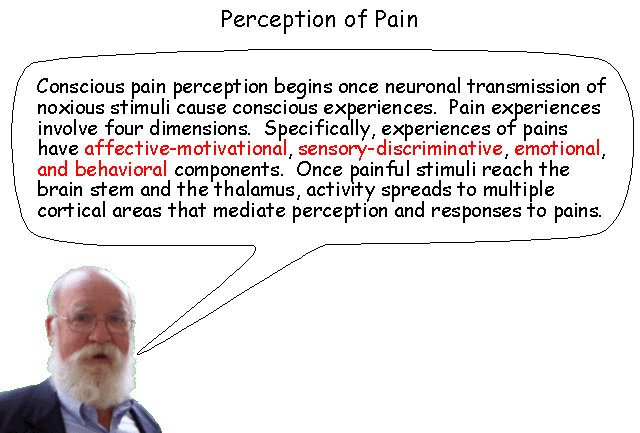 Perception of Pain

Conscious pain perception begins once neuronal transmission of noxious stimuli cause conscious experiences. Pain experiences involve four dimensions. Specifically, experiences of pains have affective-motivational, sensory-discriminative, emotional, and behavioral components. Once painful stimuli reach the brain stem and the thalamus, activity spreads to multiple cortical areas that mediate perception and responses to pains.